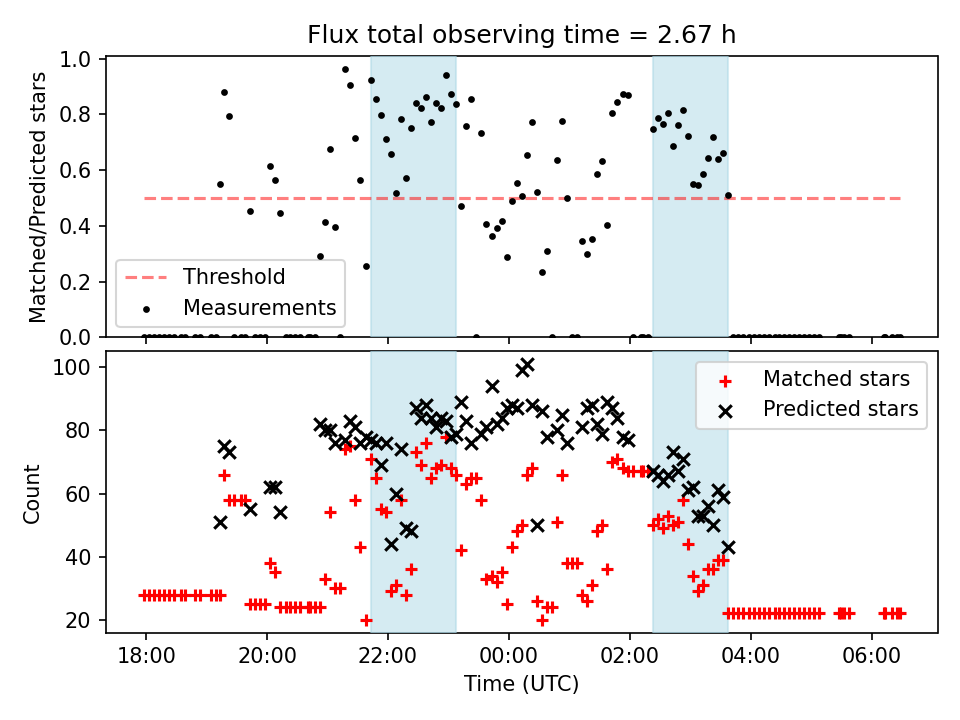 Flux total observing time = 2.67 h

Matched/Predicted stars
1.0
0.8
0.6
0.4
0.2
0.0

Threshold
Measurements

Count
100
80
60
40
20

Matched stars
Predicted stars

18:00
20:00
22:00
00:00
02:00
04:00
06:00
Time (UTC)